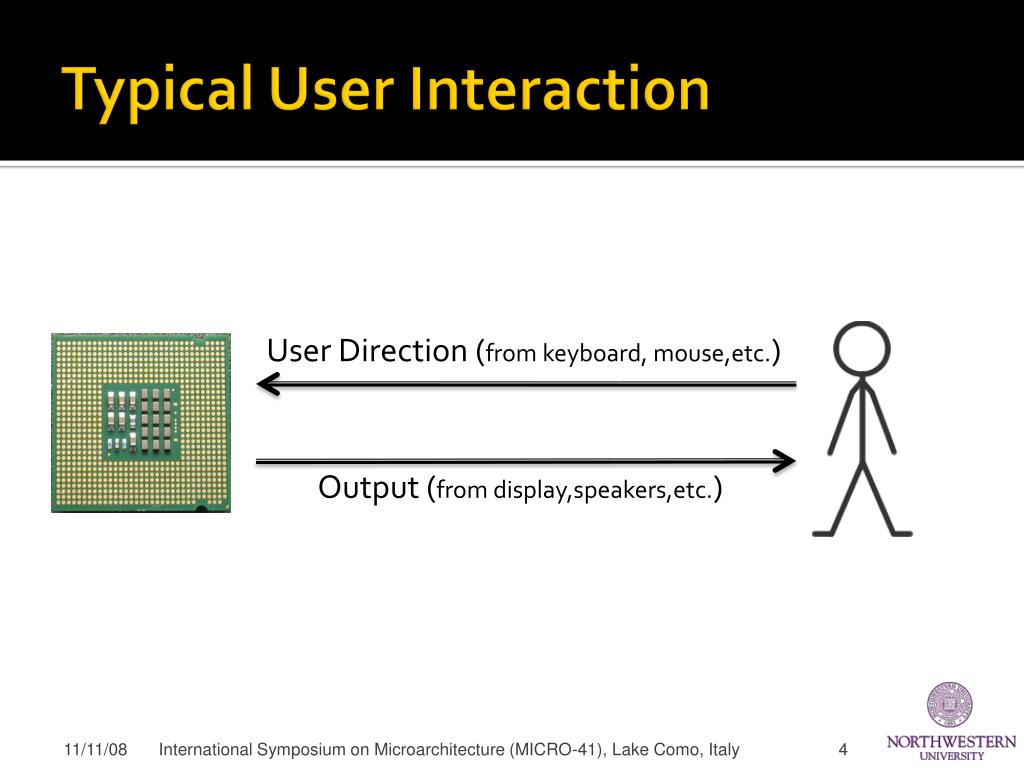 Typical User Interaction

User Direction (from keyboard, mouse,etc.)

Output (from display,speakers,etc.)

11/11/08 International Symposium on Microarchitecture (MICRO-41), Lake Como, Italy 4

NORTHWESTERN UNIVERSITY